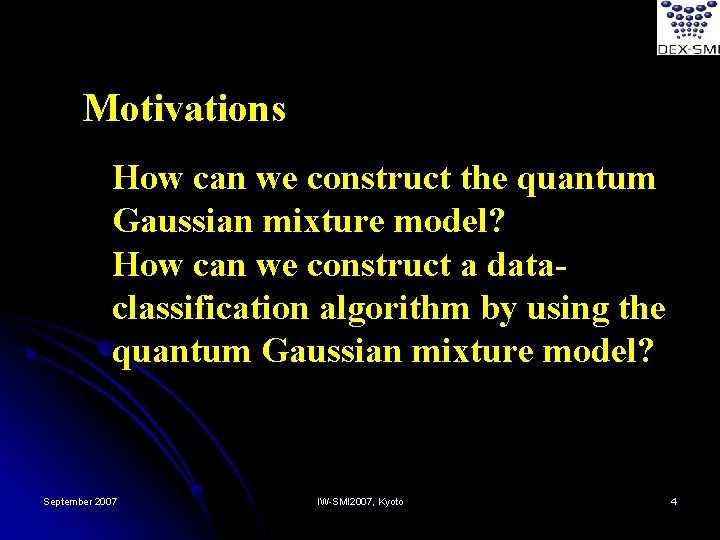 DEX-SMI

Motivations

How can we construct the quantum Gaussian mixture model?
How can we construct a data-classification algorithm by using the quantum Gaussian mixture model?

September 2007

IW-SMI2007, Kyoto

4